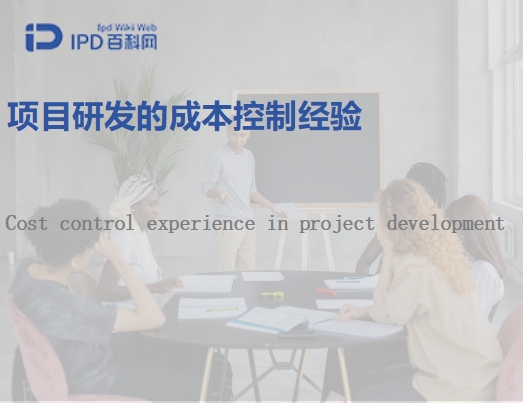 Ipd Wiki Web
IPD百科网

项目研发的成本控制经验

Cost control experience in project development